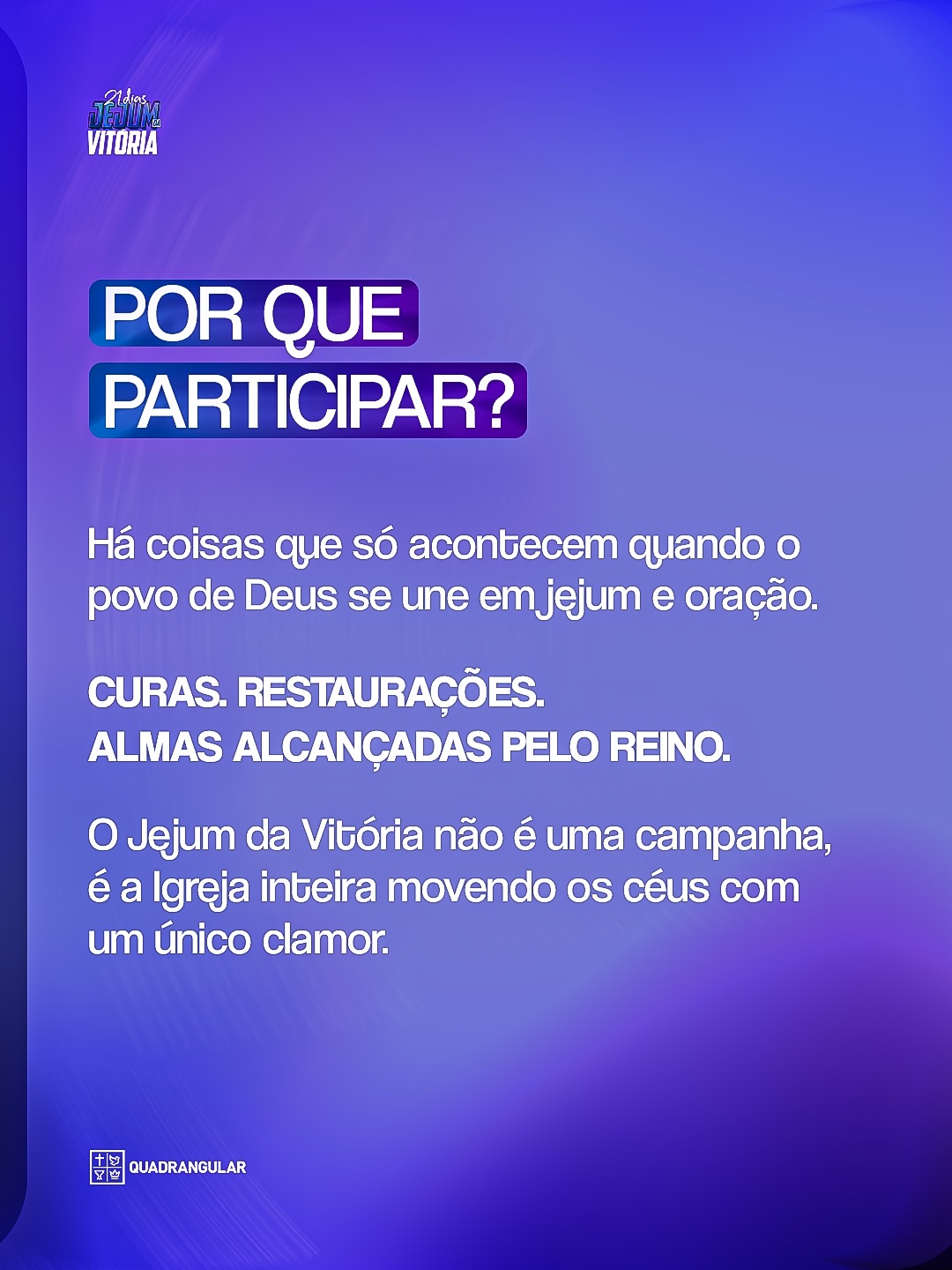 21 dias
JEJUM DA
VITÓRIA

POR QUE PARTICIPAR?

Há coisas que só acontecem quando o povo de Deus se une em jejum e oração.

CURAS. RESTAURAÇÕES.
ALMAS ALCANÇADAS PELO REINO.

O Jejum da Vitória não é uma campanha, é a Igreja inteira movendo os céus com um único clamor.

QUADRANGULAR